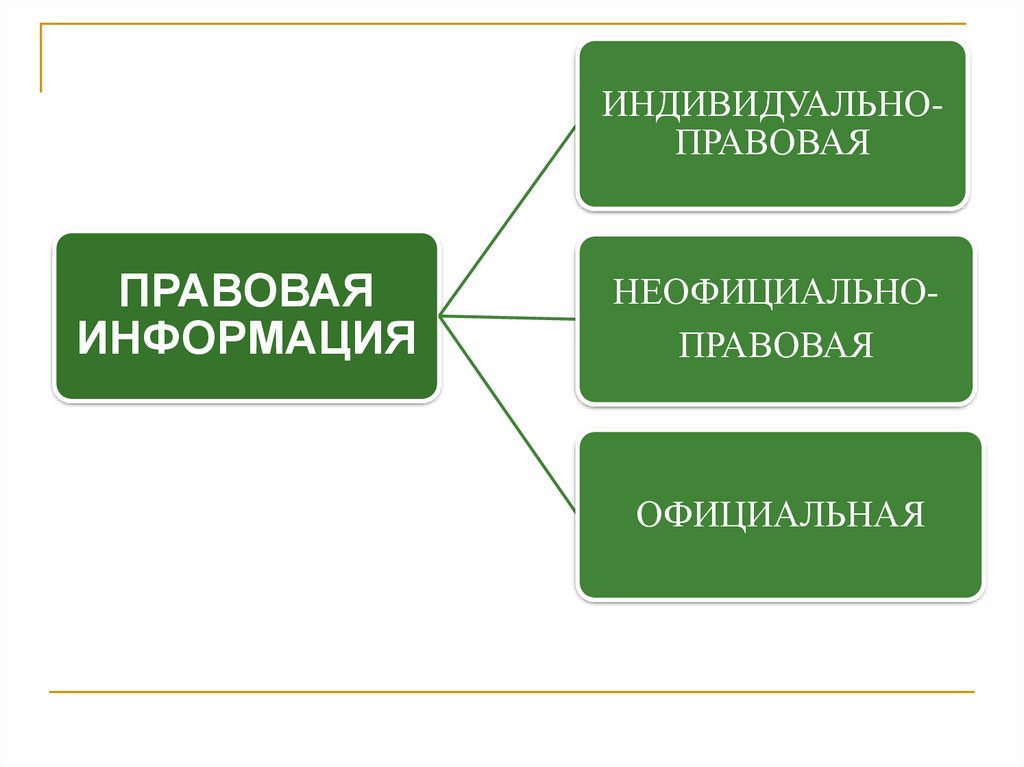 ПРАВОВАЯ ИНФОРМАЦИЯ

ИНДИВИДУАЛЬНО-ПРАВОВАЯ

НЕОФИЦИАЛЬНО-ПРАВОВАЯ

ОФИЦИАЛЬНАЯ